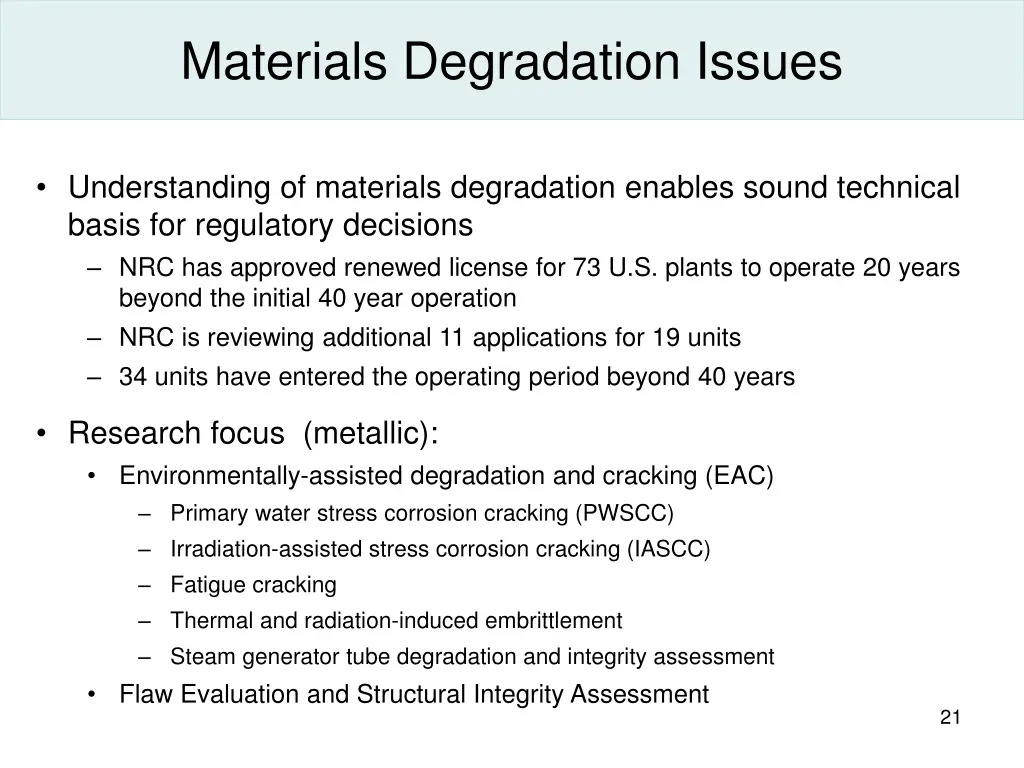 Materials Degradation Issues

• Understanding of materials degradation enables sound technical basis for regulatory decisions
– NRC has approved renewed license for 73 U.S. plants to operate 20 years beyond the initial 40 year operation
– NRC is reviewing additional 11 applications for 19 units
– 34 units have entered the operating period beyond 40 years

• Research focus (metallic):
• Environmentally-assisted degradation and cracking (EAC)
– Primary water stress corrosion cracking (PWSCC)
– Irradiation-assisted stress corrosion cracking (IASCC)
– Fatigue cracking
– Thermal and radiation-induced embrittlement
– Steam generator tube degradation and integrity assessment
• Flaw Evaluation and Structural Integrity Assessment

21